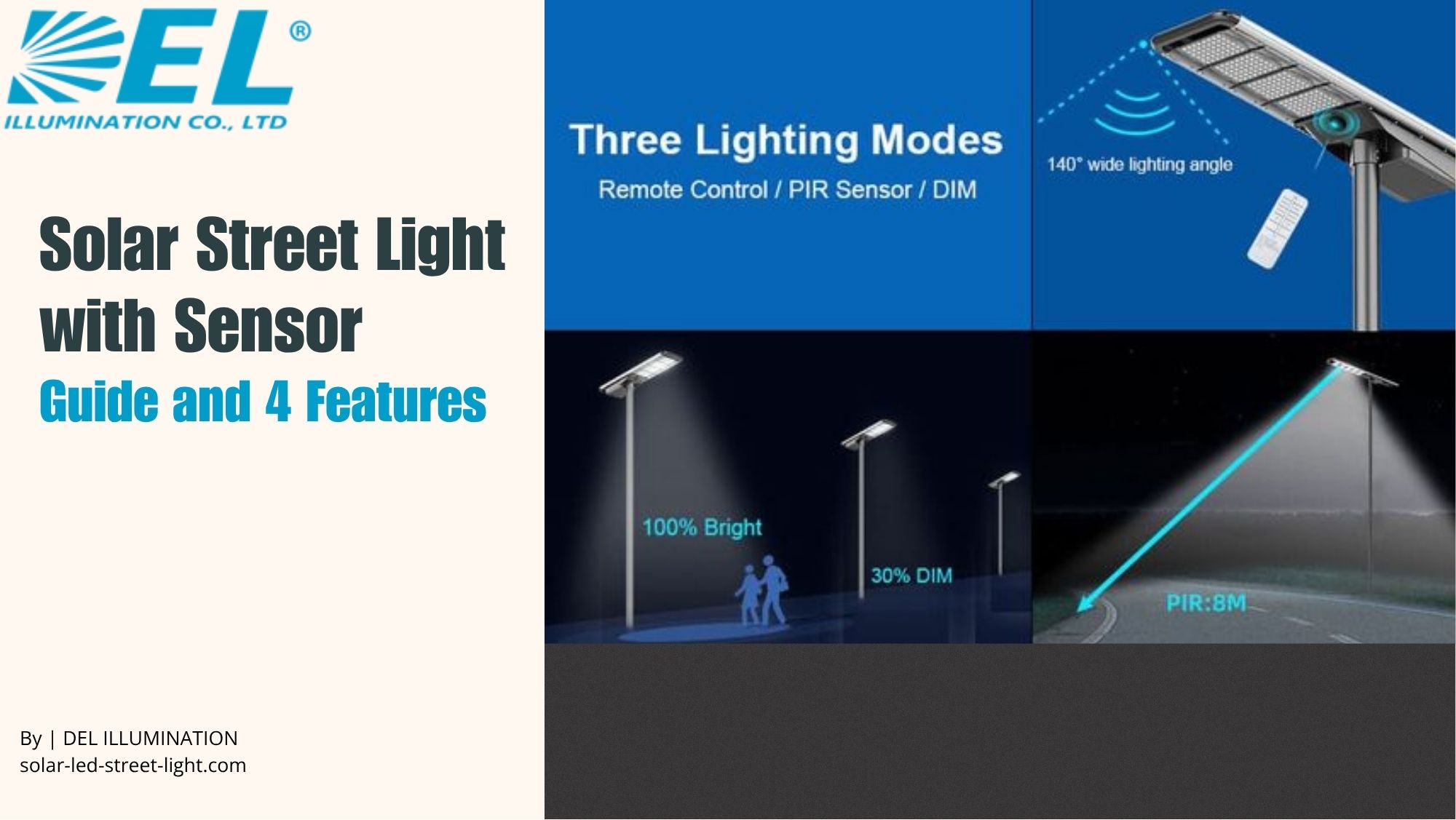 DEL®
ILLUMINATION CO., LTD

Solar Street Light with Sensor
Guide and 4 Features

By | DEL ILLUMINATION
solar-led-street-light.com

Three Lighting Modes
Remote Control / PIR Sensor / DIM

140° wide lighting angle

100% Bright

30% DIM

PIR:8M